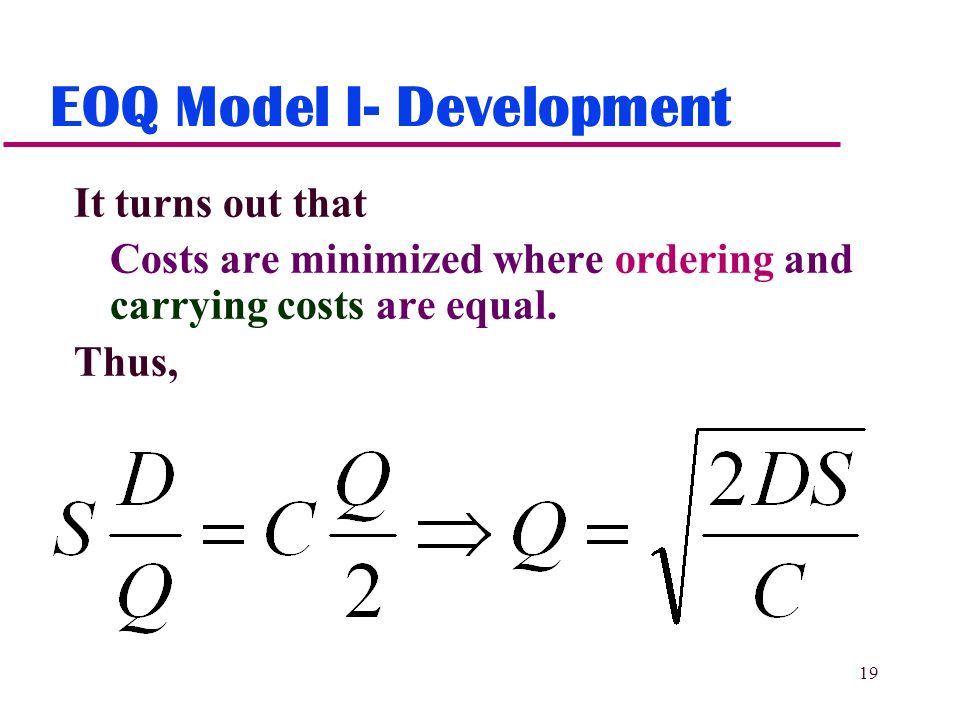 EOQ Model I- Development

It turns out that

Costs are minimized where ordering and carrying costs are equal.

Thus,

$S\frac{D}{Q} = C\frac{Q}{2} \Rightarrow Q = \sqrt{\frac{2DS}{C}}$

19